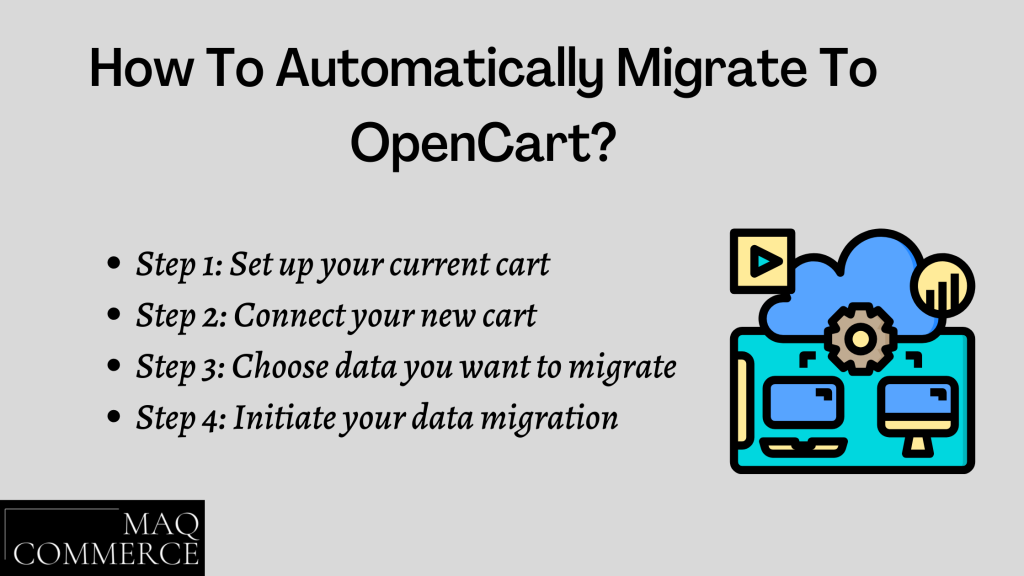 How To Automatically Migrate To OpenCart?

- Step 1: Set up your current cart
- Step 2: Connect your new cart
- Step 3: Choose data you want to migrate
- Step 4: Initiate your data migration

MAQ COMMERCE